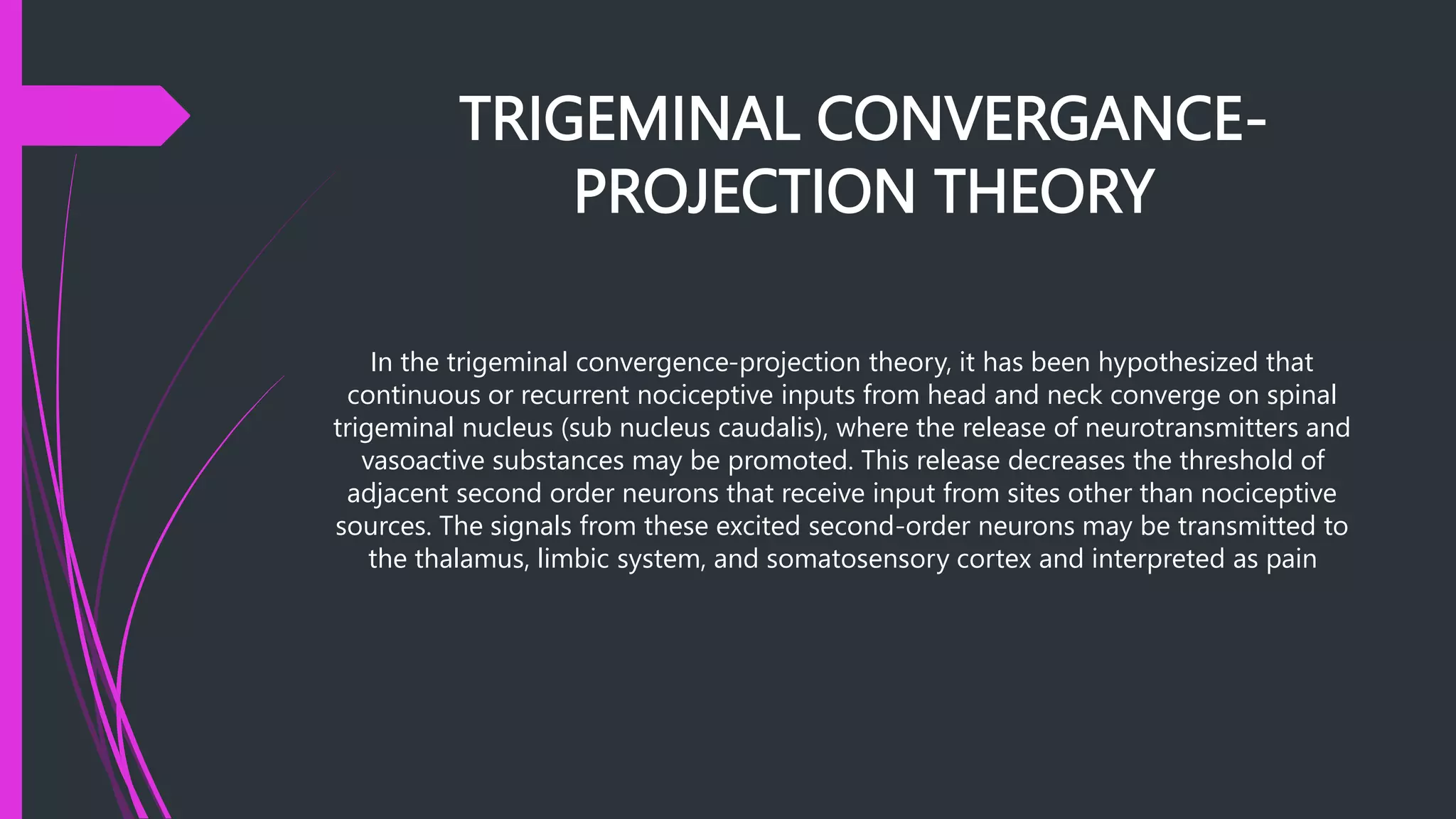 TRIGEMINAL CONVERGANCE-PROJECTION THEORY

In the trigeminal convergence-projection theory, it has been hypothesized that continuous or recurrent nociceptive inputs from head and neck converge on spinal trigeminal nucleus (sub nucleus caudalis), where the release of neurotransmitters and vasoactive substances may be promoted. This release decreases the threshold of adjacent second order neurons that receive input from sites other than nociceptive sources. The signals from these excited second-order neurons may be transmitted to the thalamus, limbic system, and somatosensory cortex and interpreted as pain